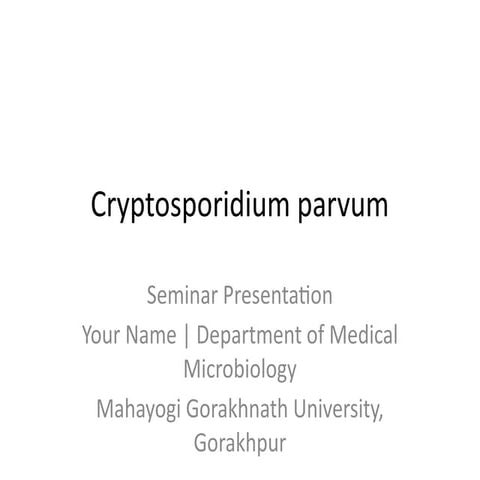 Cryptosporidium parvum

Seminar Presentation

Your Name | Department of Medical Microbiology

Mahayogi Gorakhnath University, Gorakhpur